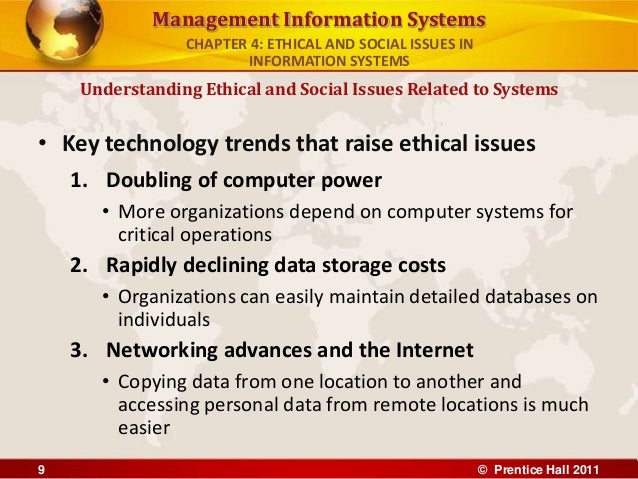 Management Information Systems

CHAPTER 4: ETHICAL AND SOCIAL ISSUES IN INFORMATION SYSTEMS

Understanding Ethical and Social Issues Related to Systems

• Key technology trends that raise ethical issues

1. Doubling of computer power

• More organizations depend on computer systems for critical operations

2. Rapidly declining data storage costs

• Organizations can easily maintain detailed databases on individuals

3. Networking advances and the Internet

• Copying data from one location to another and accessing personal data from remote locations is much easier

9

© Prentice Hall 2011